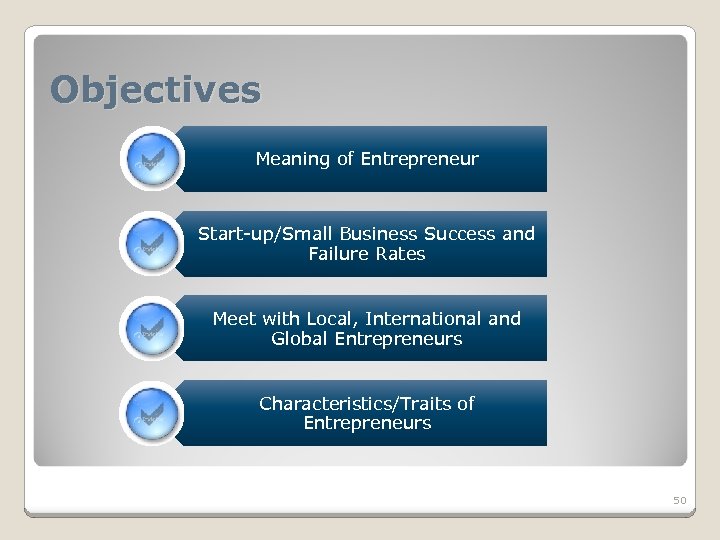 Objectives

Meaning of Entrepreneur

Start-up/Small Business Success and Failure Rates

Meet with Local, International and Global Entrepreneurs

Characteristics/Traits of Entrepreneurs

50